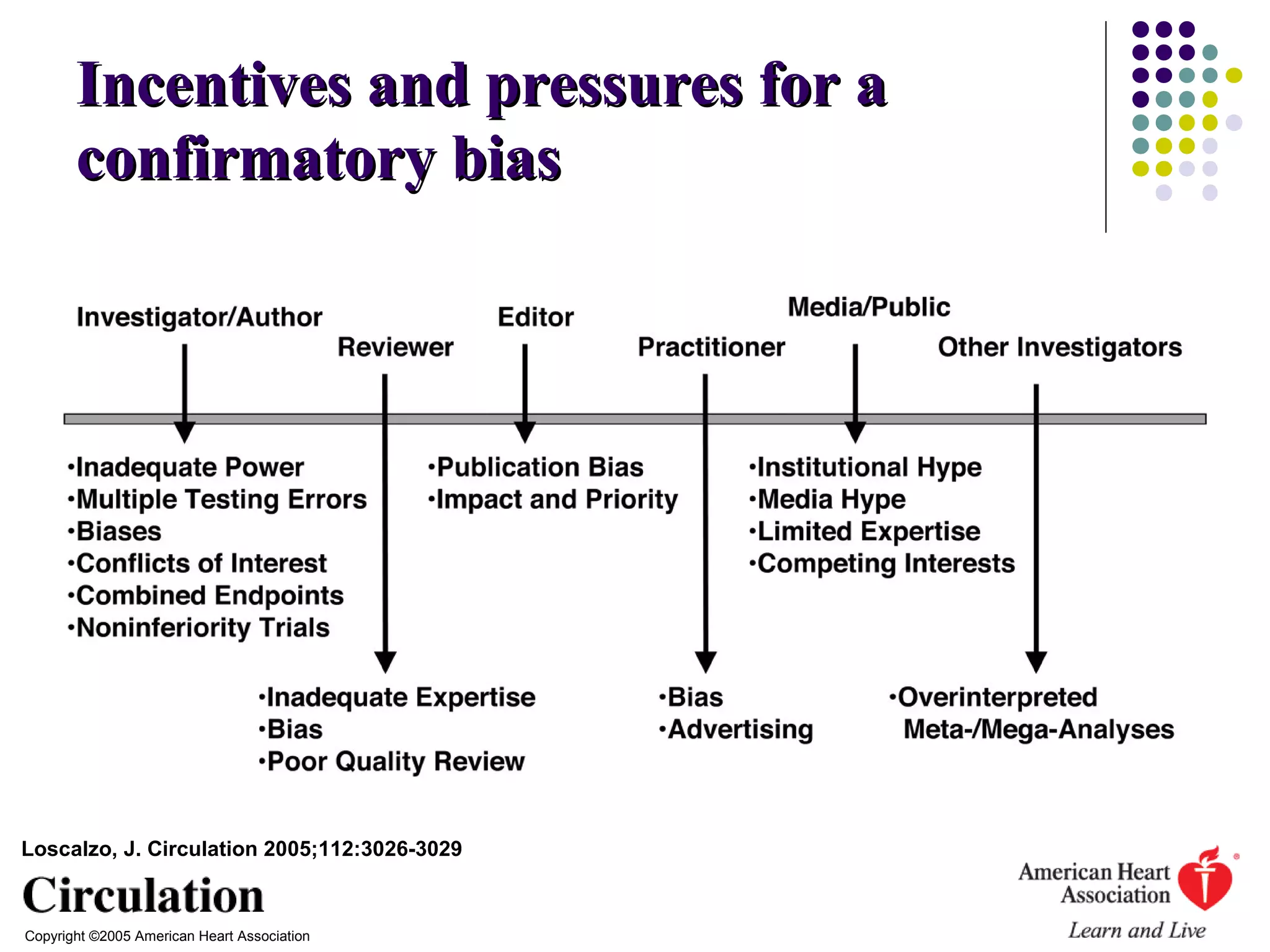 Incentives and pressures for a confirmatory bias

Investigator/Author

Reviewer

Editor

Practitioner

Media/Public

Other Investigators

•Inadequate Power
•Multiple Testing Errors
•Biases
•Conflicts of Interest
•Combined Endpoints
•Noninferiority Trials

•Publication Bias
•Impact and Priority

•Institutional Hype
•Media Hype
•Limited Expertise
•Competing Interests

•Inadequate Expertise
•Bias
•Poor Quality Review

•Bias
•Advertising

•Overinterpreted Meta-/Mega-Analyses

Loscalzo, J. Circulation 2005;112:3026-3029

Circulation

Copyright ©2005 American Heart Association

American Heart Association

Learn and Live